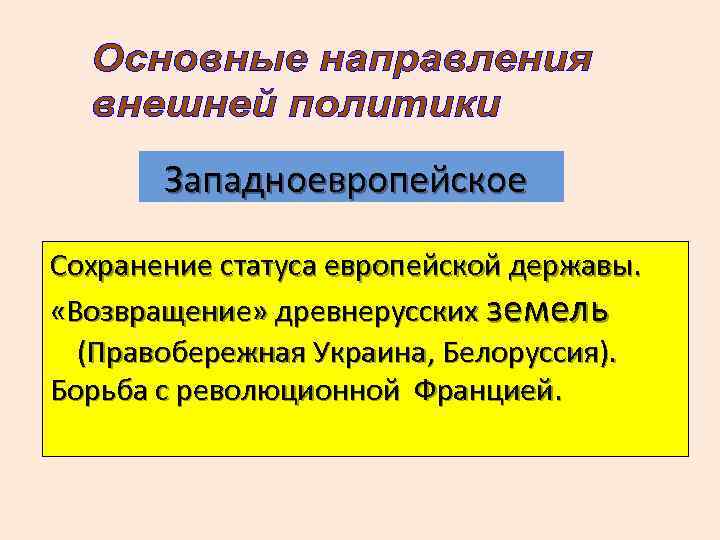 Основные направления внешней политики

Западноевропейское

Сохранение статуса европейской державы.
«Возвращение» древнерусских земель (Правобережная Украина, Белоруссия).
Борьба с революционной Францией.